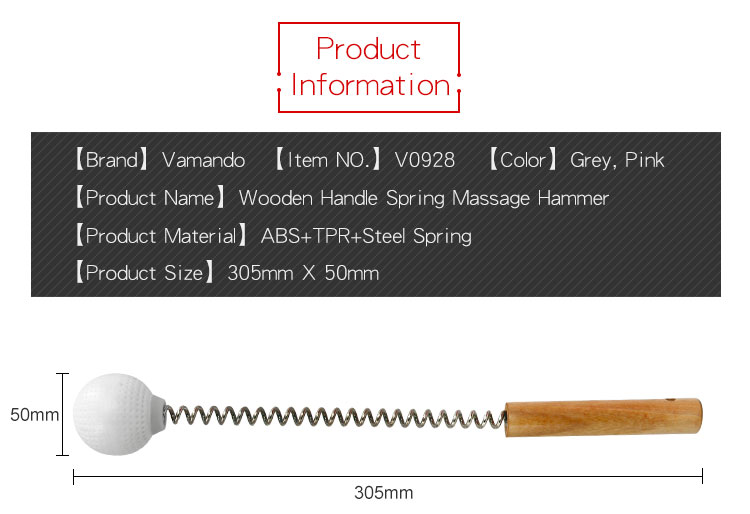 Product Information

【Brand】Vamando 【Item NO.】V0928 【Color】Grey, Pink

【Product Name】Wooden Handle Spring Massage Hammer

【Product Material】ABS+TPR+Steel Spring

【Product Size】305mm X 50mm

50mm

305mm